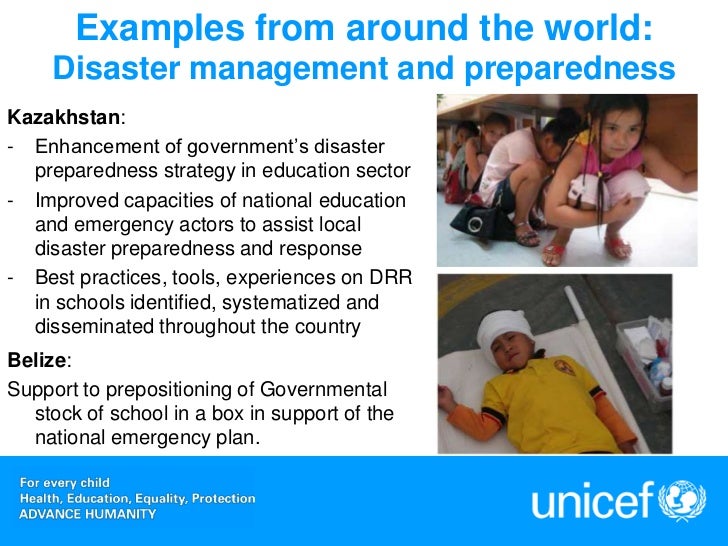 Examples from around the world:
Disaster management and preparedness

Kazakhstan:
- Enhancement of government's disaster preparedness strategy in education sector
- Improved capacities of national education and emergency actors to assist local disaster preparedness and response
- Best practices, tools, experiences on DRR in schools identified, systematized and disseminated throughout the country

Belize:
Support to prepositioning of Governmental stock of school in a box in support of the national emergency plan.

For every child
Health, Education, Equality, Protection
ADVANCE HUMANITY

unicef